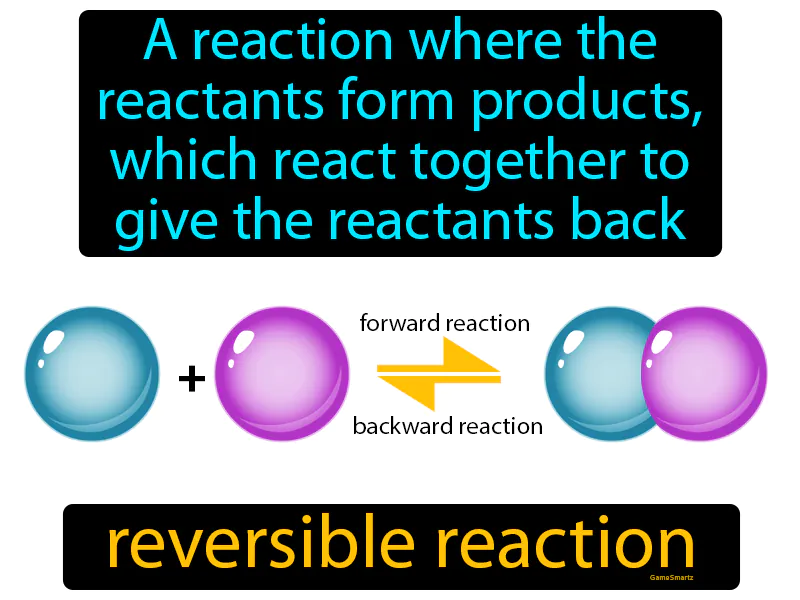 A reaction where the reactants form products, which react together to give the reactants back

+

forward reaction

backward reaction

reversible reaction

GameSmartz